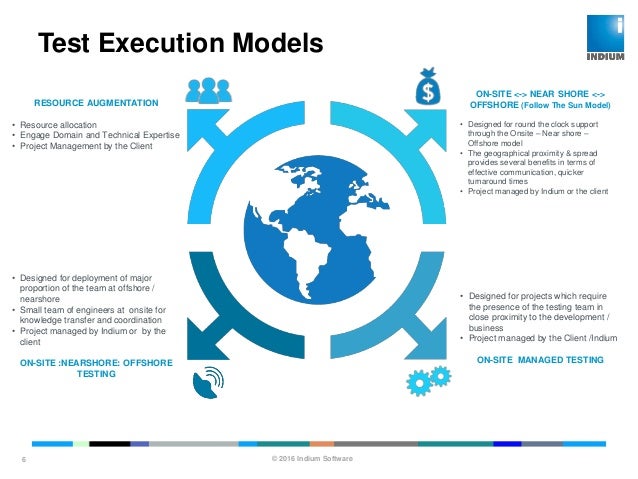 Test Execution Models

INDIUM

RESOURCE AUGMENTATION

• Resource allocation
• Engage Domain and Technical Expertise
• Project Management by the Client

ON-SITE <-> NEAR SHORE <-> OFFSHORE (Follow The Sun Model)

• Designed for round the clock support through the Onsite – Near shore – Offshore model
• The geographical proximity & spread provides several benefits in terms of effective communication, quicker turnaround times
• Project managed by Indium or the client

• Designed for deployment of major proportion of the team at offshore / nearshore
• Small team of engineers at onsite for knowledge transfer and coordination
• Project managed by Indium or by the client

ON-SITE :NEARSHORE: OFFSHORE TESTING

• Designed for projects which require the presence of the testing team in close proximity to the development / business
• Project managed by the Client /Indium

ON-SITE MANAGED TESTING

6

© 2016 Indium Software